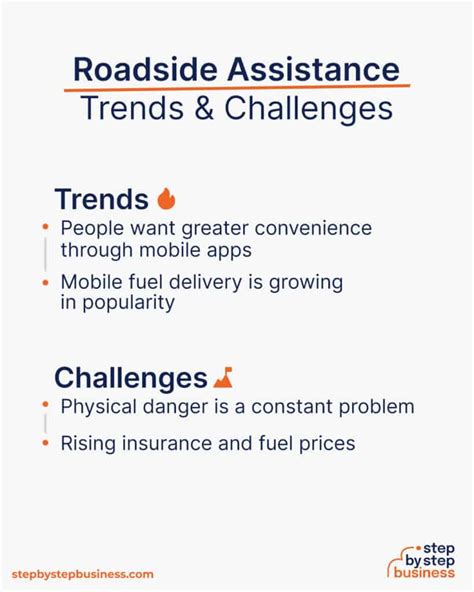 Roadside Assistance
Trends & Challenges

Trends
• People want greater convenience through mobile apps
• Mobile fuel delivery is growing in popularity

Challenges
• Physical danger is a constant problem
• Rising insurance and fuel prices

stepbystepbusiness.com

step by step business